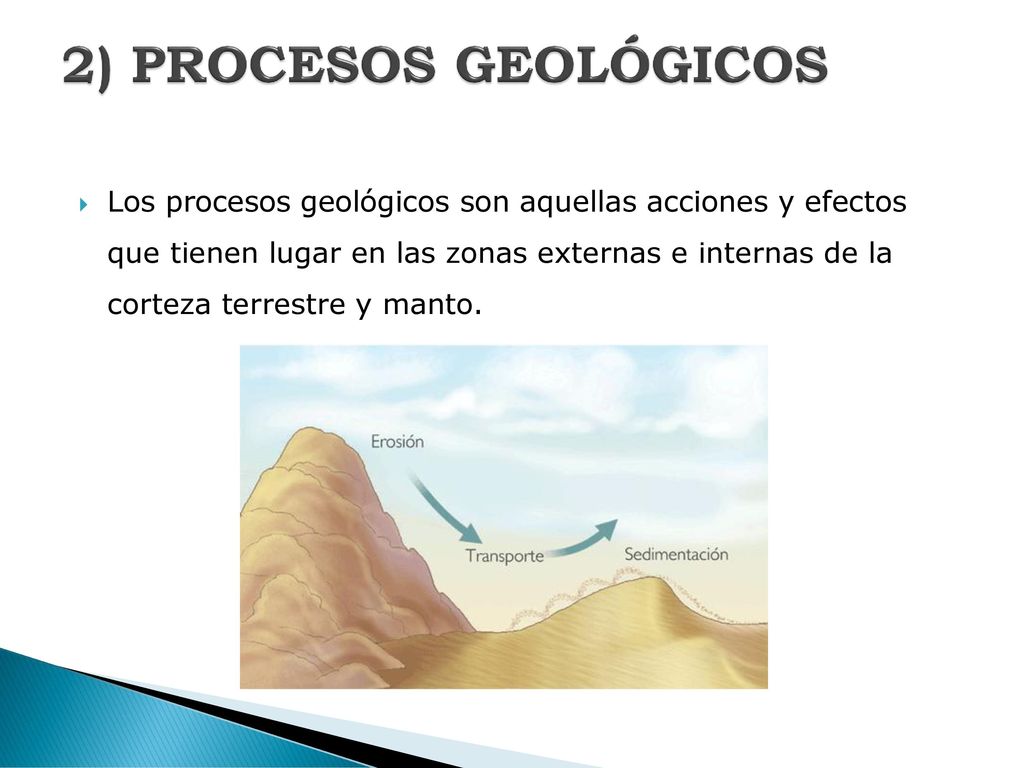 2) PROCESOS GEOLÓGICOS

Los procesos geológicos son aquellas acciones y efectos que tienen lugar en las zonas externas e internas de la corteza terrestre y manto.

Erosión

Transporte

Sedimentación